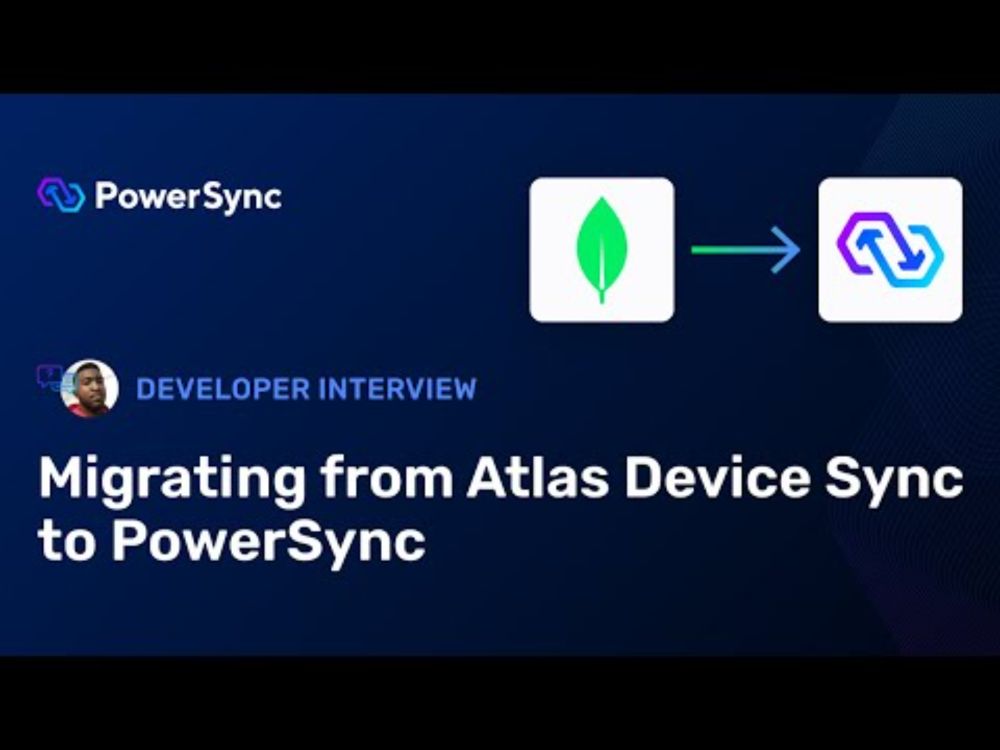 PowerSync

DEVELOPER INTERVIEW

Migrating from Atlas Device Sync to PowerSync